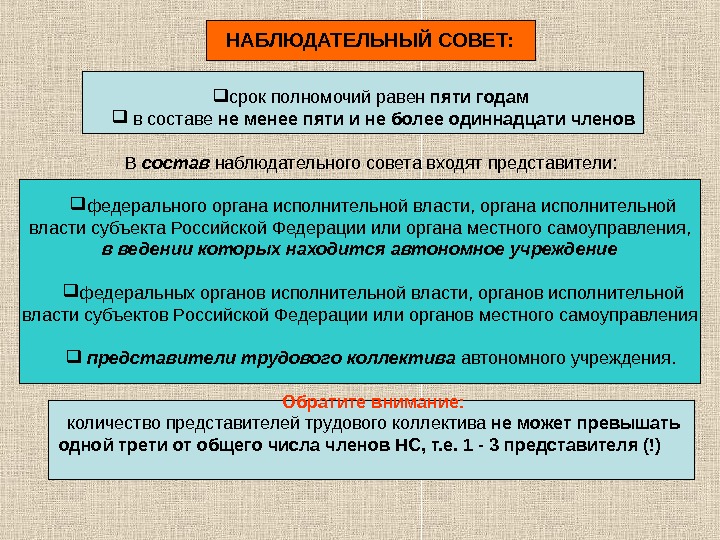 НАБЛЮДАТЕЛЬНЫЙ СОВЕТ:

❑срок полномочий равен пяти годам
❑ в составе не менее пяти и не более одиннадцати членов

В состав наблюдательного совета входят представители:

❑федерального органа исполнительной власти, органа исполнительной власти субъекта Российской Федерации или органа местного самоуправления, в ведении которых находится автономное учреждение

❑федеральных органов исполнительной власти, органов исполнительной власти субъектов Российской Федерации или органов местного самоуправления

❑ представители трудового коллектива автономного учреждения.

Обратите внимание:
количество представителей трудового коллектива не может превышать одной трети от общего числа членов НС, т.е. 1 - 3 представителя (!)